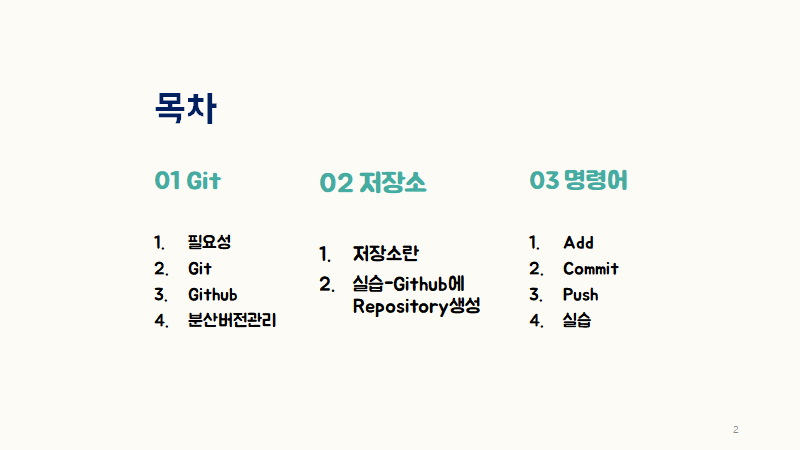 목차

01 Git

1. 필요성
2. Git
3. Github
4. 분산버전관리

02 저장소

1. 저장소란
2. 실습-Github에 Repository생성

03 명령어

1. Add
2. Commit
3. Push
4. 실습

2